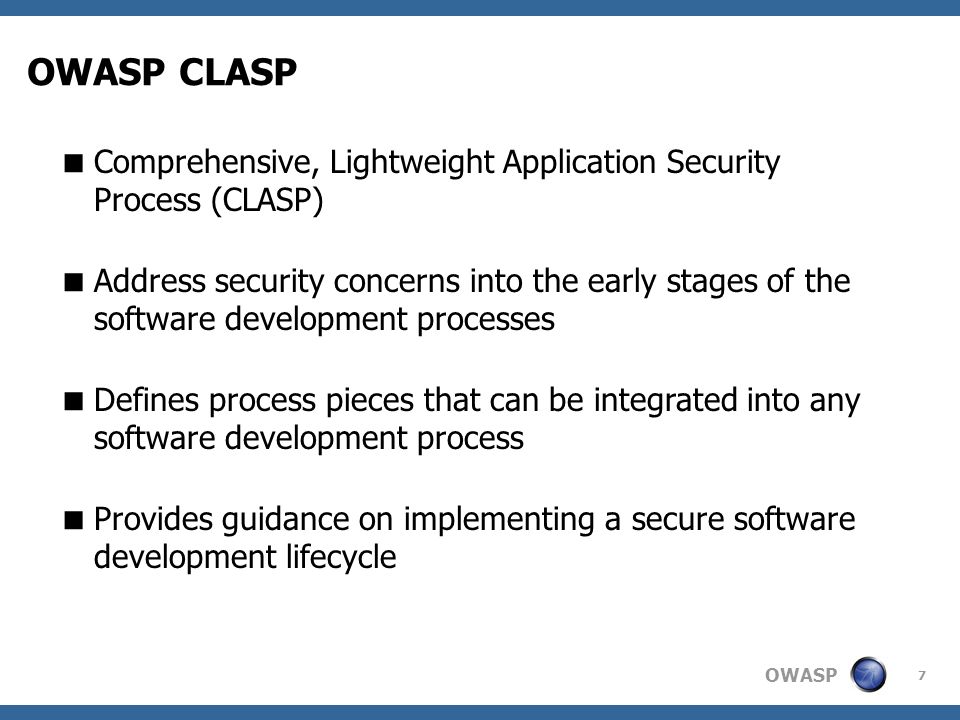 OWASP CLASP

■ Comprehensive, Lightweight Application Security Process (CLASP)

■ Address security concerns into the early stages of the software development processes

■ Defines process pieces that can be integrated into any software development process

■ Provides guidance on implementing a secure software development lifecycle

OWASP

7